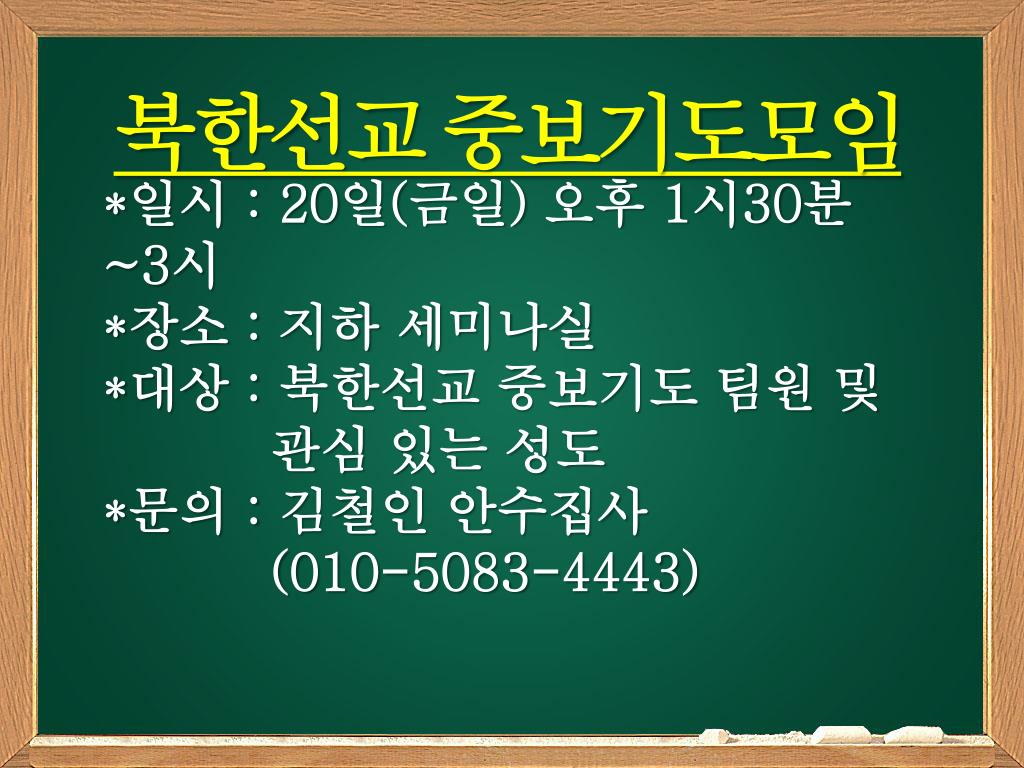 북한선교 중보기도모임

*일시 : 20일(금일) 오후 1시30분 ~3시
*장소 : 지하 세미나실
*대상 : 북한선교 중보기도 팀원 및 관심 있는 성도
*문의 : 김철인 안수집사 (010-5083-4443)